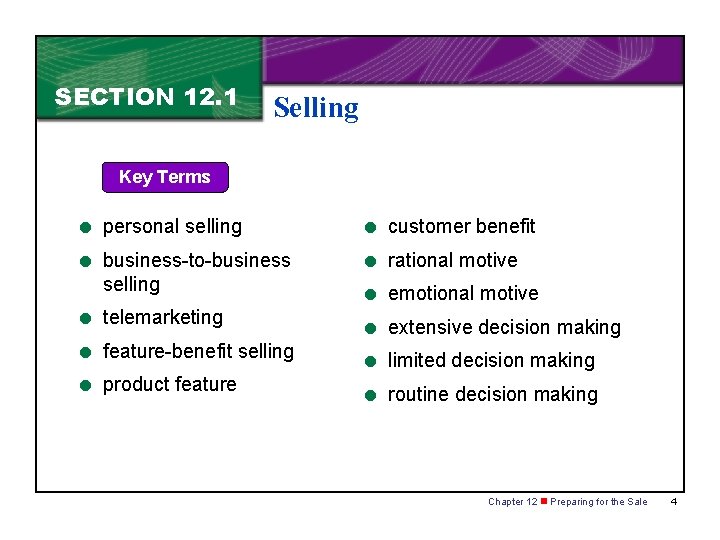 SECTION 12.1 Selling

Key Terms

- personal selling
- business-to-business selling
- telemarketing
- feature-benefit selling
- product feature

- customer benefit
- rational motive
- emotional motive
- extensive decision making
- limited decision making
- routine decision making

Chapter 12 ■ Preparing for the Sale 4